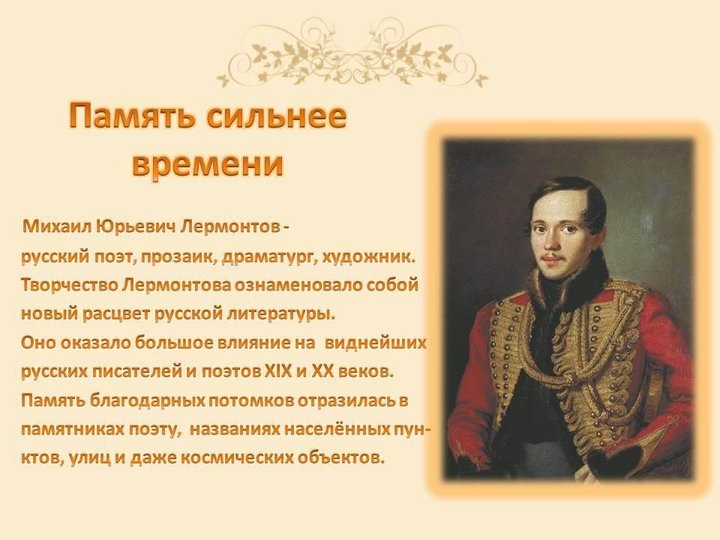 Память сильнее времени

Михаил Юрьевич Лермонтов - русский поэт, прозаик, драматург, художник. Творчество Лермонтова ознаменовало собой новый расцвет русской литературы. Оно оказало большое влияние на виднейших русских писателей и поэтов XIX и XX веков. Память благодарных потомков отразилась в памятниках поэту, названиях населённых пунктов, улиц и даже космических объектов.